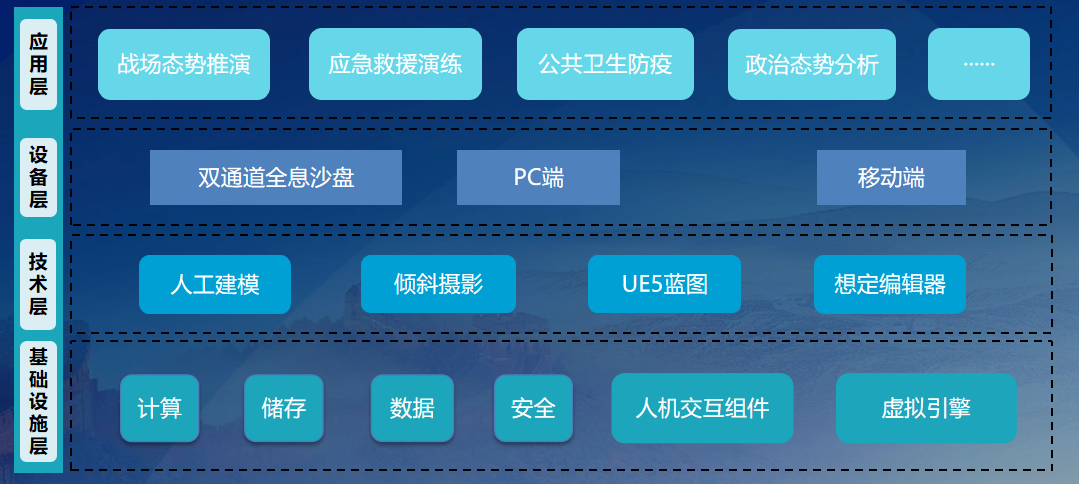 应用层

战场态势推演　应急救援演练　公共卫生防疫　政治态势分析　……

设备层

双通道全息沙盘　PC端　移动端

技术层

人工建模　倾斜摄影　UE5蓝图　想定编辑器

基础设施层

计算　储存　数据　安全　人机交互组件　虚拟引擎